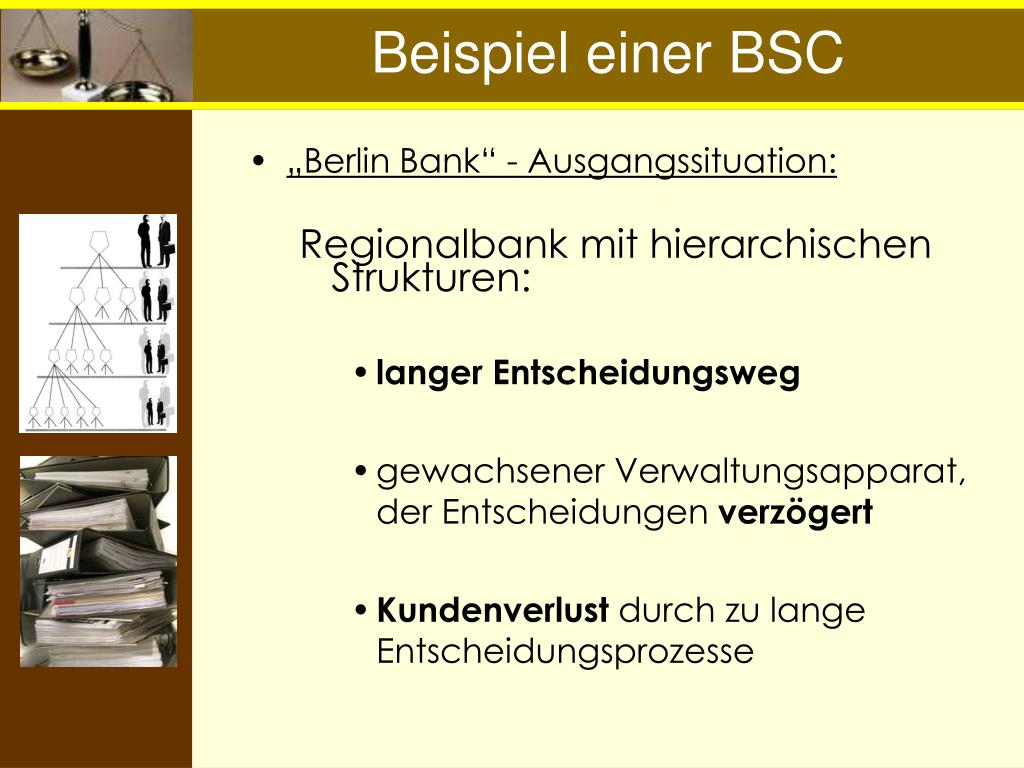 Beispiel einer BSC

• „Berlin Bank“ - Ausgangssituation:

Regionalbank mit hierarchischen Strukturen:

• langer Entscheidungsweg

• gewachsener Verwaltungsapparat, der Entscheidungen verzögert

• Kundenverlust durch zu lange Entscheidungsprozesse